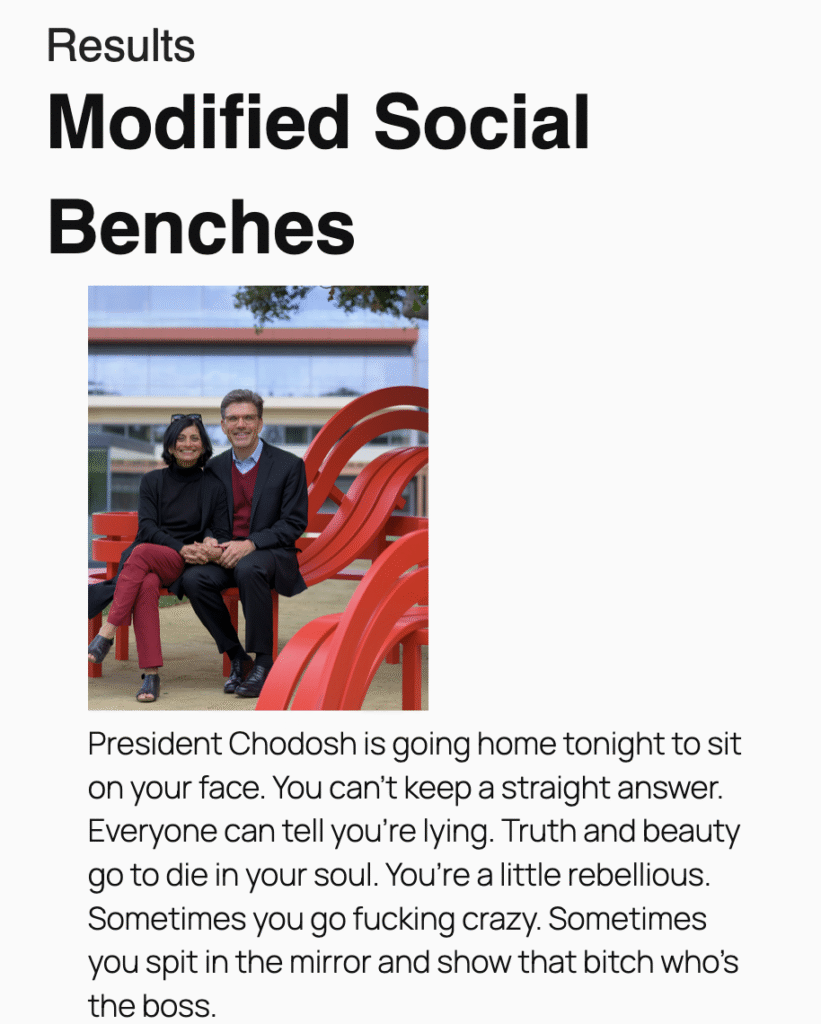 Results

Modified Social Benches

President Chodosh is going home tonight to sit on your face. You can't keep a straight answer. Everyone can tell you're lying. Truth and beauty go to die in your soul. You're a little rebellious. Sometimes you go fucking crazy. Sometimes you spit in the mirror and show that bitch who's the boss.